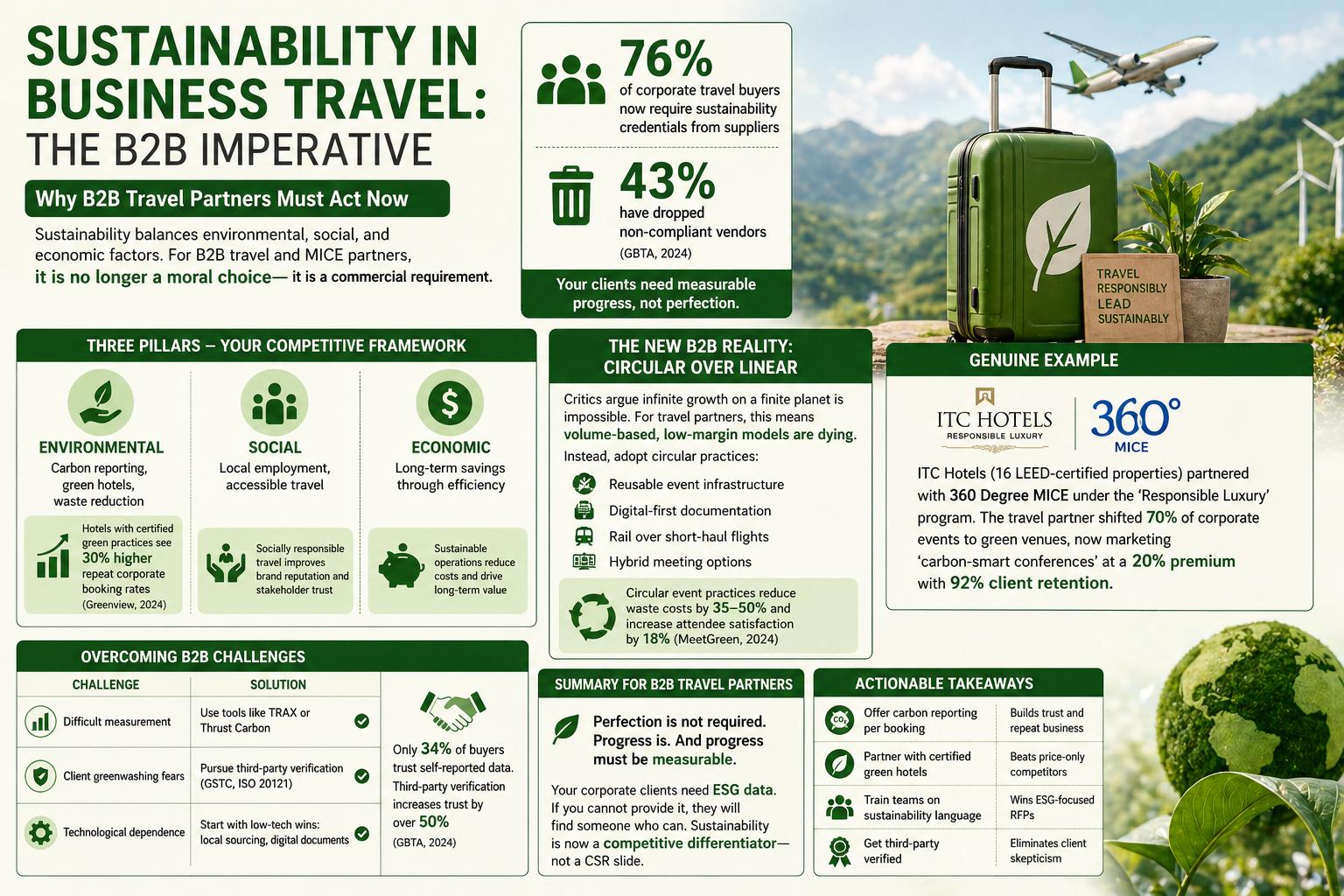 SUSTAINABILITY IN BUSINESS TRAVEL: THE B2B IMPERATIVE

Why B2B Travel Partners Must Act Now

Sustainability balances environmental, social, and economic factors. For B2B travel and MICE partners, it is no longer a moral choice— it is a commercial requirement.

76%
of corporate travel buyers now require sustainability credentials from suppliers

43%
have dropped non-compliant vendors
(GBTA, 2024)

Your clients need measurable progress, not perfection.

TRAVEL RESPONSIBLY LEAD SUSTAINABLY

THREE PILLARS – YOUR COMPETITIVE FRAMEWORK

ENVIRONMENTAL
Carbon reporting, green hotels, waste reduction

Hotels with certified green practices see 30% higher repeat corporate booking rates (Greenview, 2024)

SOCIAL
Local employment, accessible travel

Socially responsible travel improves brand reputation and stakeholder trust

ECONOMIC
Long-term savings through efficiency

Sustainable operations reduce costs and drive long-term value

THE NEW B2B REALITY: CIRCULAR OVER LINEAR

Critics argue infinite growth on a finite planet is impossible. For travel partners, this means volume-based, low-margin models are dying.

Instead, adopt circular practices:

Reusable event infrastructure
Digital-first documentation
Rail over short-haul flights
Hybrid meeting options

Circular event practices reduce waste costs by 35–50% and increase attendee satisfaction by 18% (MeetGreen, 2024)

GENUINE EXAMPLE

ITC HOTELS
RESPONSIBLE LUXURY

360°
MICE

ITC Hotels (16 LEED-certified properties) partnered with 360 Degree MICE under the 'Responsible Luxury' program. The travel partner shifted 70% of corporate events to green venues, now marketing 'carbon-smart conferences' at a 20% premium with 92% client retention.

OVERCOMING B2B CHALLENGES

| CHALLENGE | SOLUTION |
|---|---|
| Difficult measurement | Use tools like TRAX or Thrust Carbon |
| Client greenwashing fears | Pursue third-party verification (GSTC, ISO 20121) |
| Technological dependence | Start with low-tech wins: local sourcing, digital documents |

Only 34% of buyers trust self-reported data. Third-party verification increases trust by over 50% (GBTA, 2024)

SUMMARY FOR B2B TRAVEL PARTNERS

Perfection is not required. Progress is. And progress must be measurable.

Your corporate clients need ESG data. If you cannot provide it, they will find someone who can. Sustainability is now a competitive differentiator— not a CSR slide.

ACTIONABLE TAKEAWAYS

| | |
|---|---|
| Offer carbon reporting per booking | Builds trust and repeat business |
| Partner with certified green hotels | Beats price-only competitors |
| Train teams on sustainability language | Wins ESG-focused RFPs |
| Get third-party verified | Eliminates client skepticism |